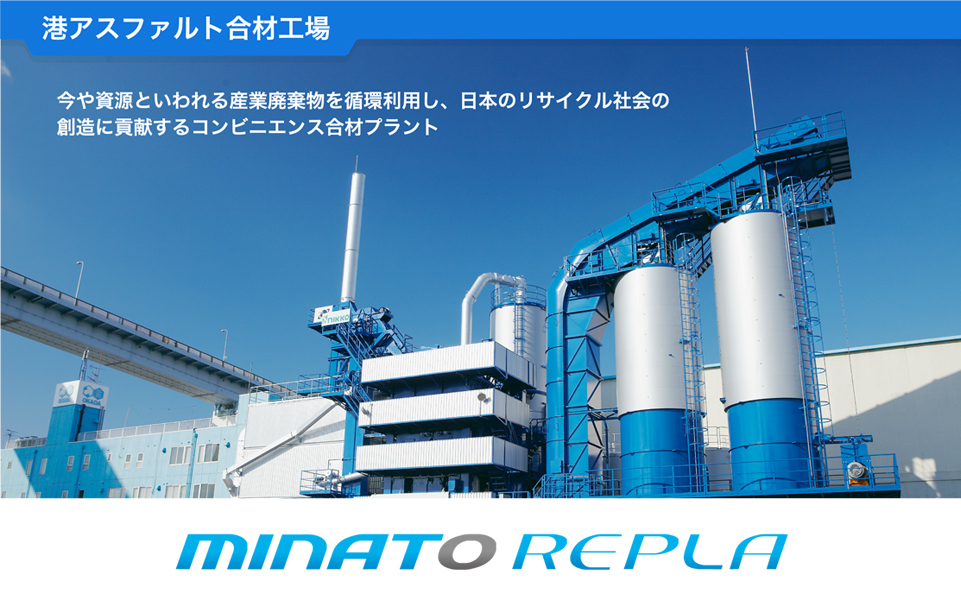 港アスファルト合材工場

今や資源といわれる産業廃棄物を循環利用し、日本のリサイクル社会の創造に貢献するコンビニエンス合材プラント

NIKKO

OKADA

MINATO REPLA